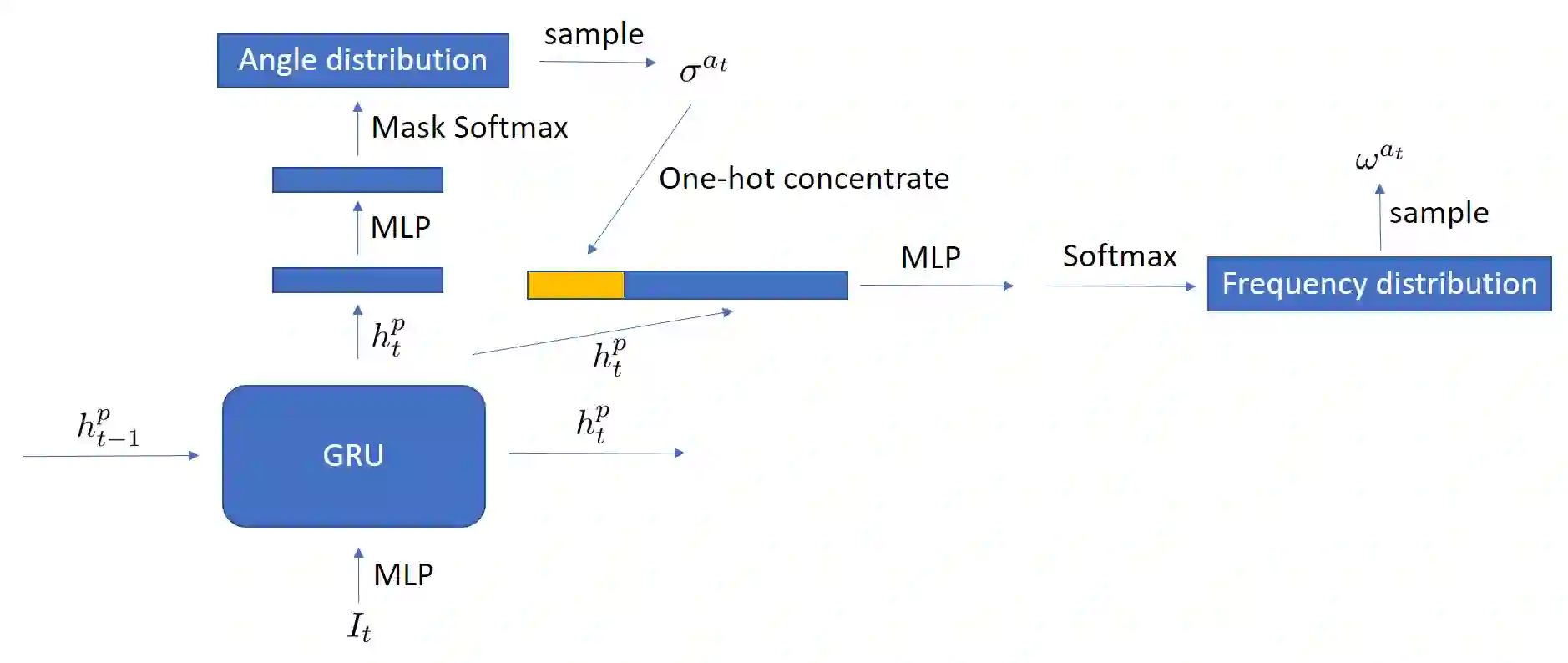 Angle distribution

sample

$\sigma^{a_t}$

Mask Softmax

One-hot concentrate

$\omega^{a_t}$

sample

MLP

MLP

Softmax

Frequency distribution

$h_t^p$

$h_t^p$

$h_{t-1}^p$

GRU

$h_t^p$

MLP

$I_t$